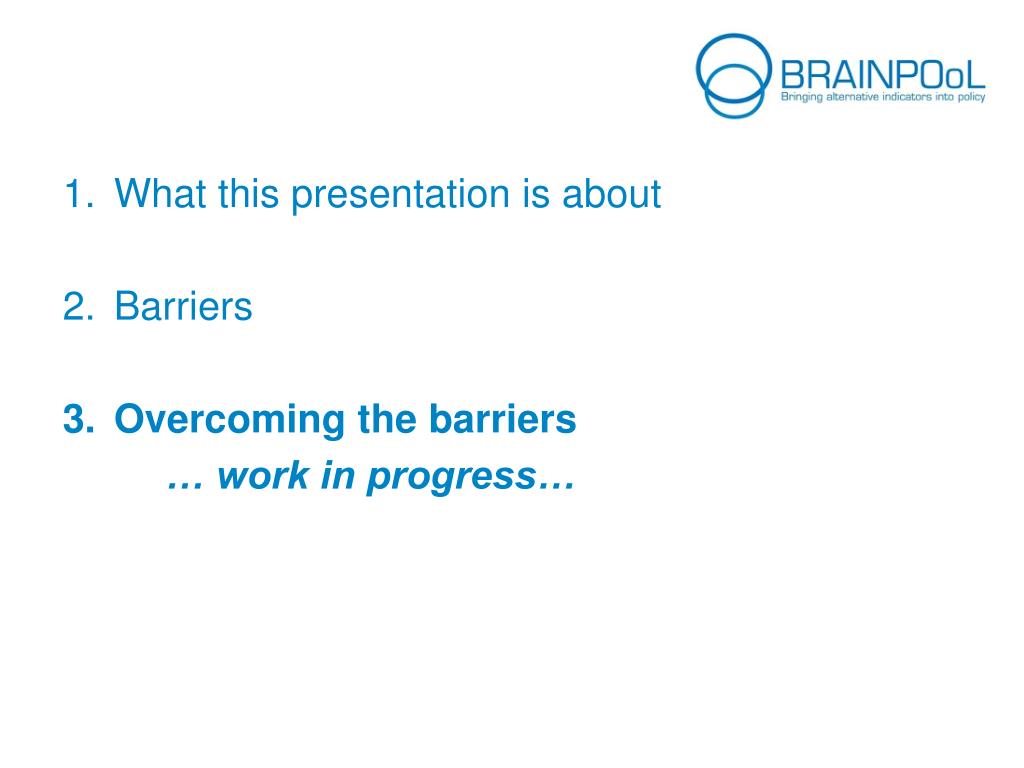 BRAINPOoL
Bringing alternative indicators into policy

1. What this presentation is about

2. Barriers

3. Overcoming the barriers
… work in progress…